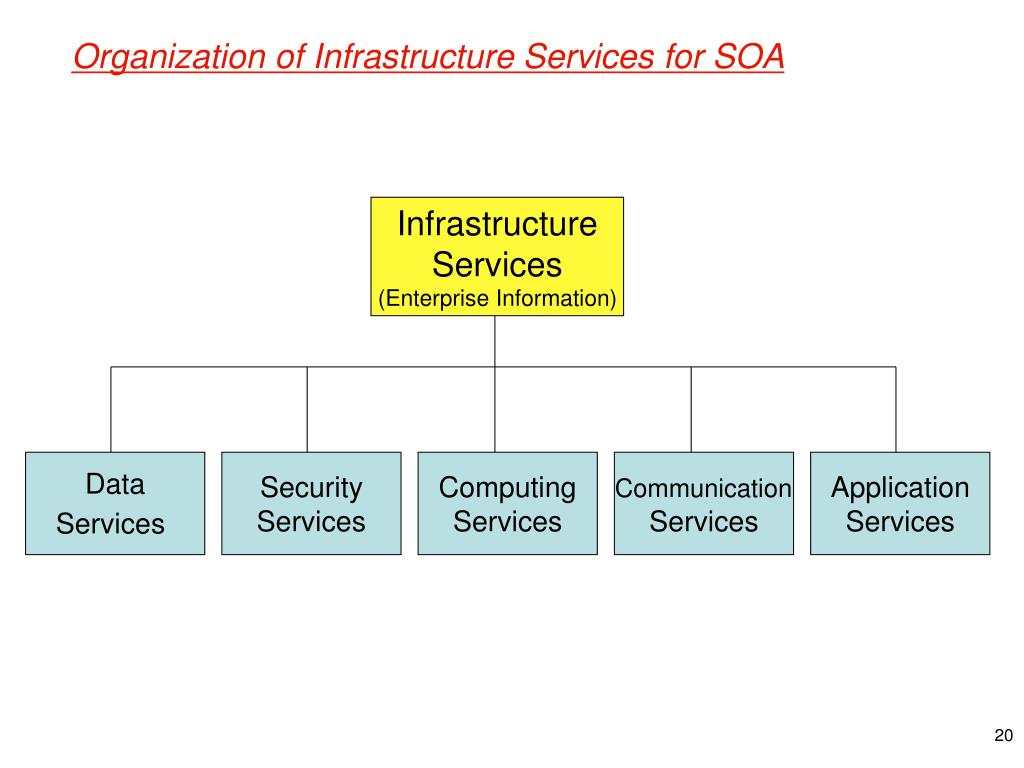 Organization of Infrastructure Services for SOA

Infrastructure Services
(Enterprise Information)

Data Services

Security Services

Computing Services

Communication Services

Application Services

20